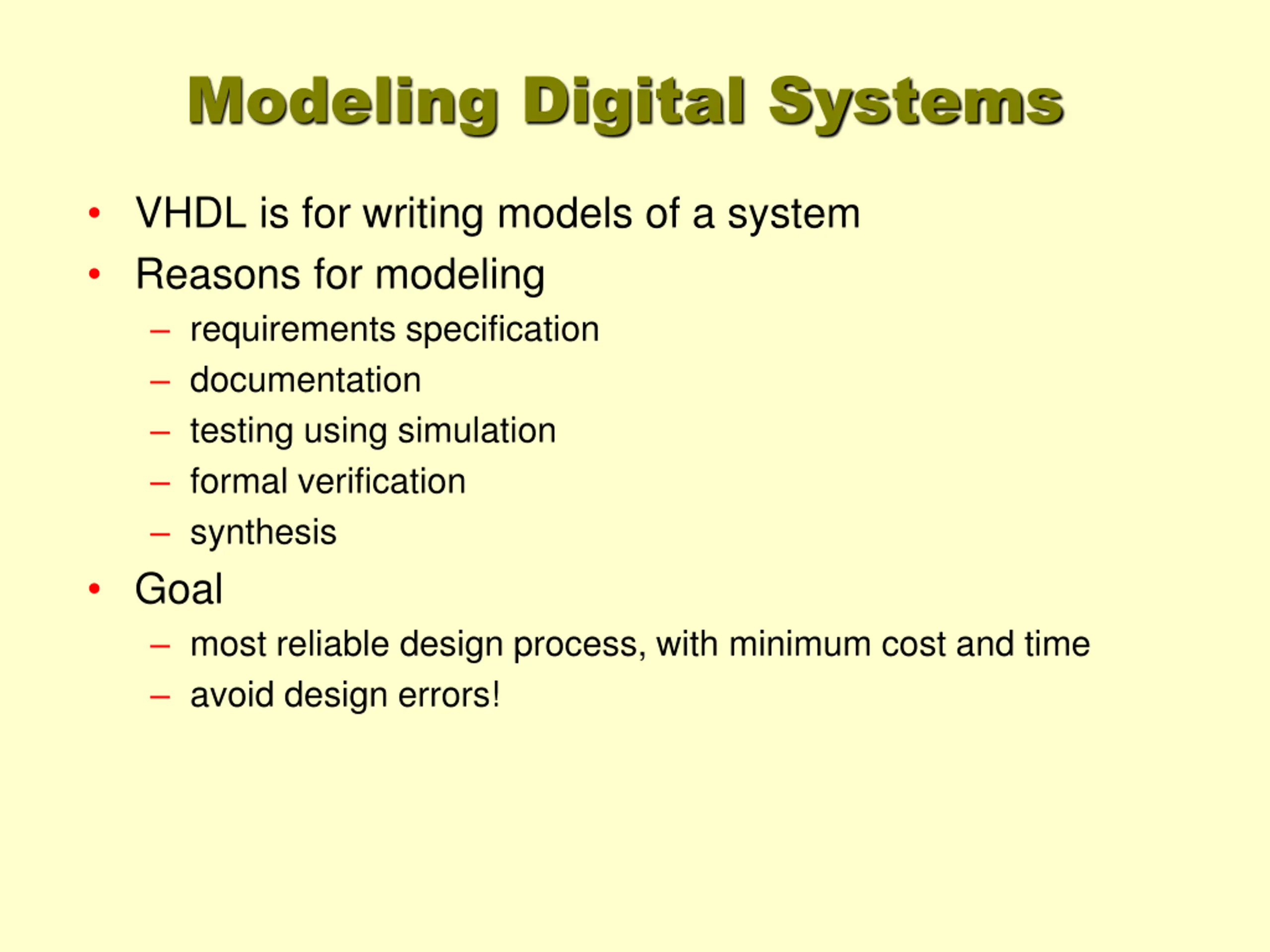 Modeling Digital Systems

• VHDL is for writing models of a system
• Reasons for modeling
– requirements specification
– documentation
– testing using simulation
– formal verification
– synthesis
• Goal
– most reliable design process, with minimum cost and time
– avoid design errors!